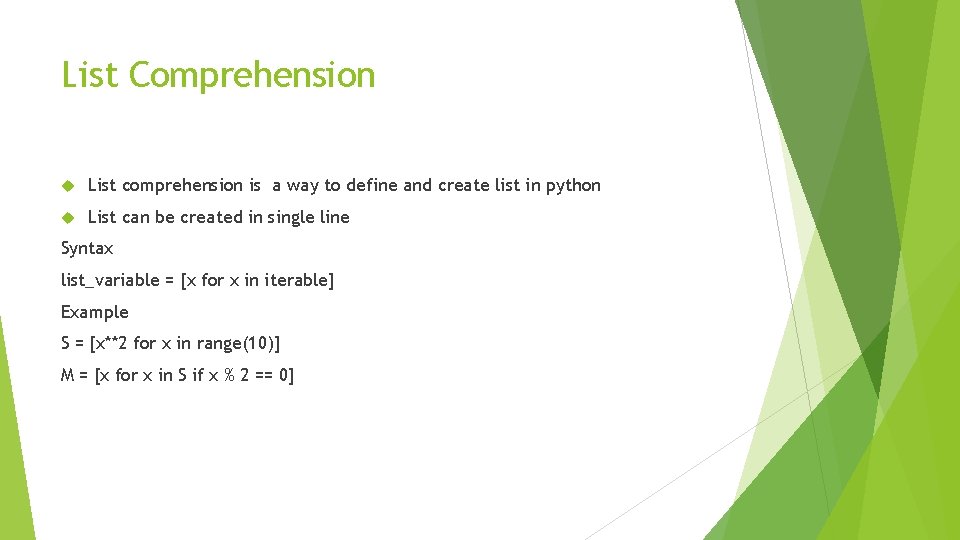 List Comprehension

List comprehension is a way to define and create list in python

List can be created in single line

Syntax

list_variable = [x for x in iterable]

Example

S = [x**2 for x in range(10)]

M = [x for x in S if x % 2 == 0]